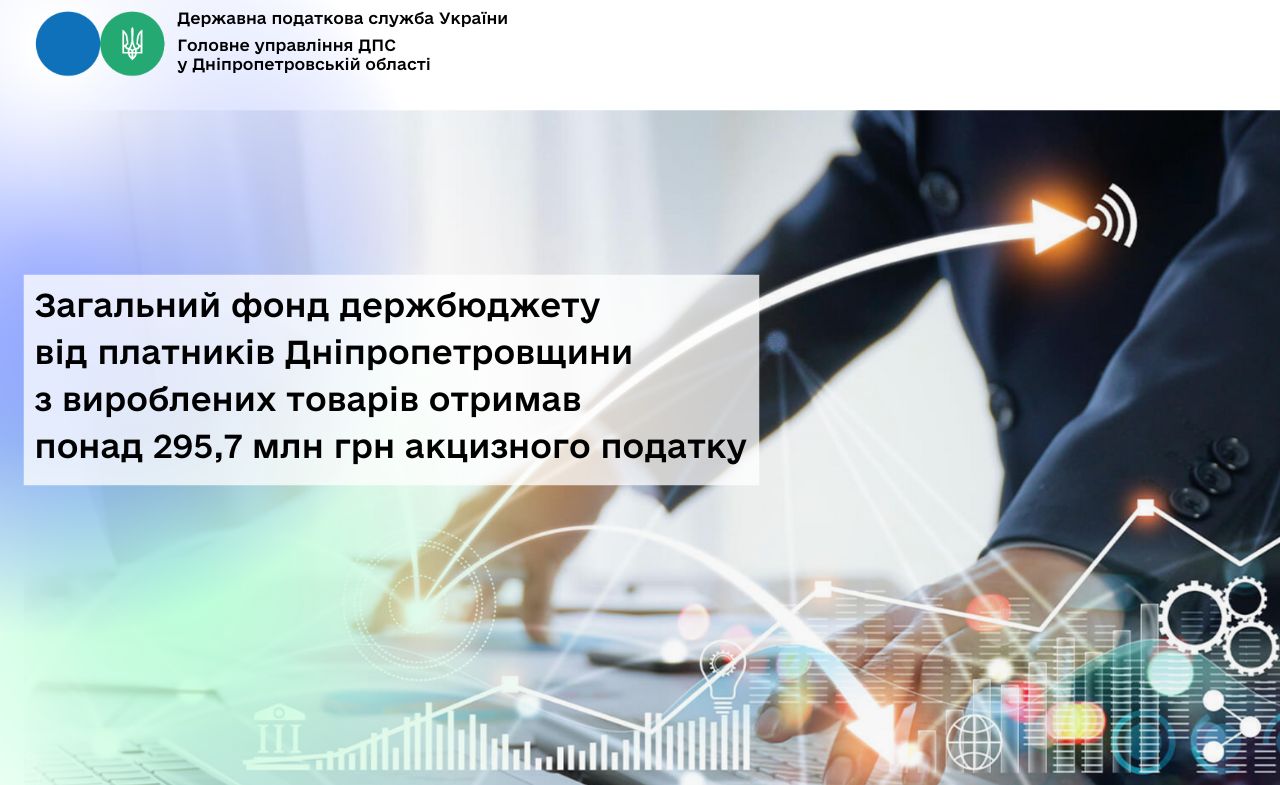 Державна податкова служба України
Головне управління ДПС
у Дніпропетровській області

Загальний фонд держбюджету від платників Дніпропетровщини з вироблених товарів отримав понад 295,7 млн грн акцизного податку